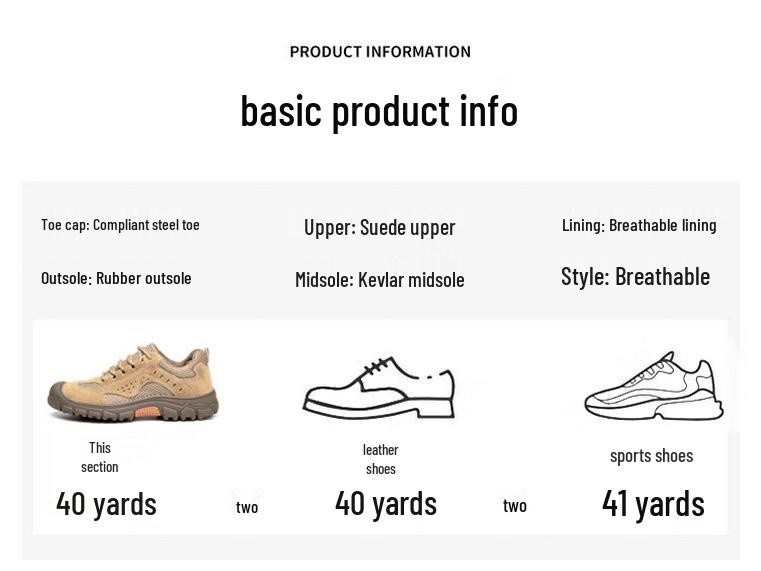 PRODUCT INFORMATION

basic product info

Toe cap: Compliant steel toe

Upper: Suede upper

Lining: Breathable lining

Outsole: Rubber outsole

Midsole: Kevlar midsole

Style: Breathable

This section

40 yards

two

leather shoes

40 yards

two

sports shoes

41 yards